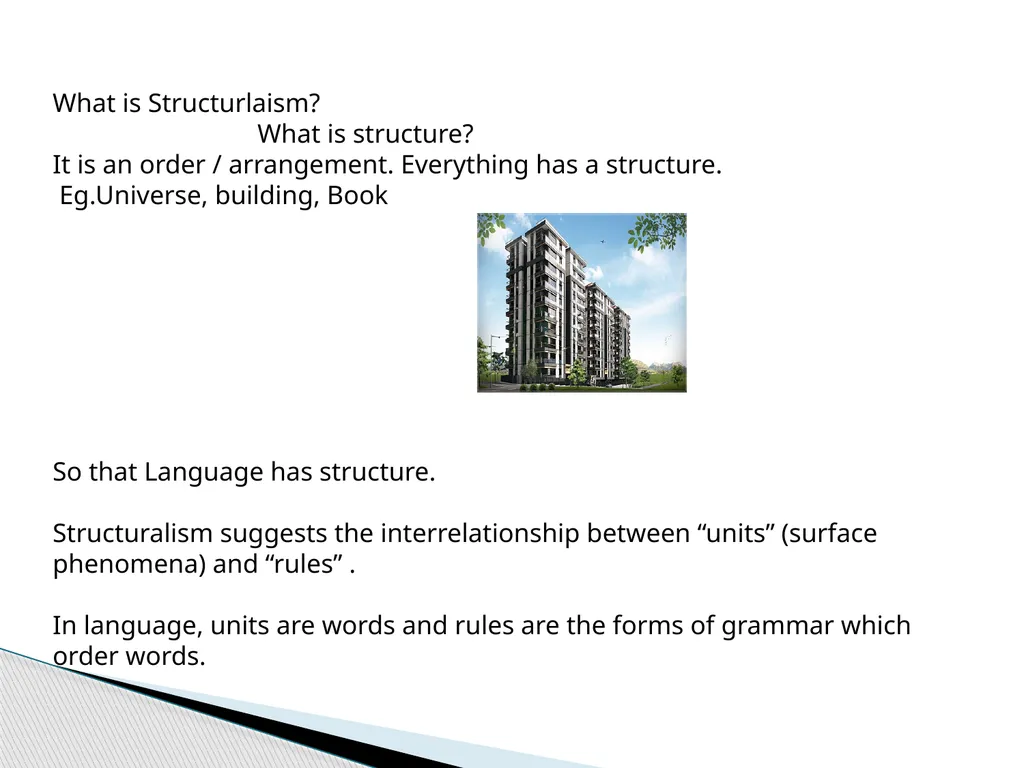 What is Structurlaism?
What is structure?
It is an order / arrangement. Everything has a structure.
Eg.Universe, building, Book

So that Language has structure.

Structuralism suggests the interrelationship between “units” (surface phenomena) and “rules” .

In language, units are words and rules are the forms of grammar which order words.